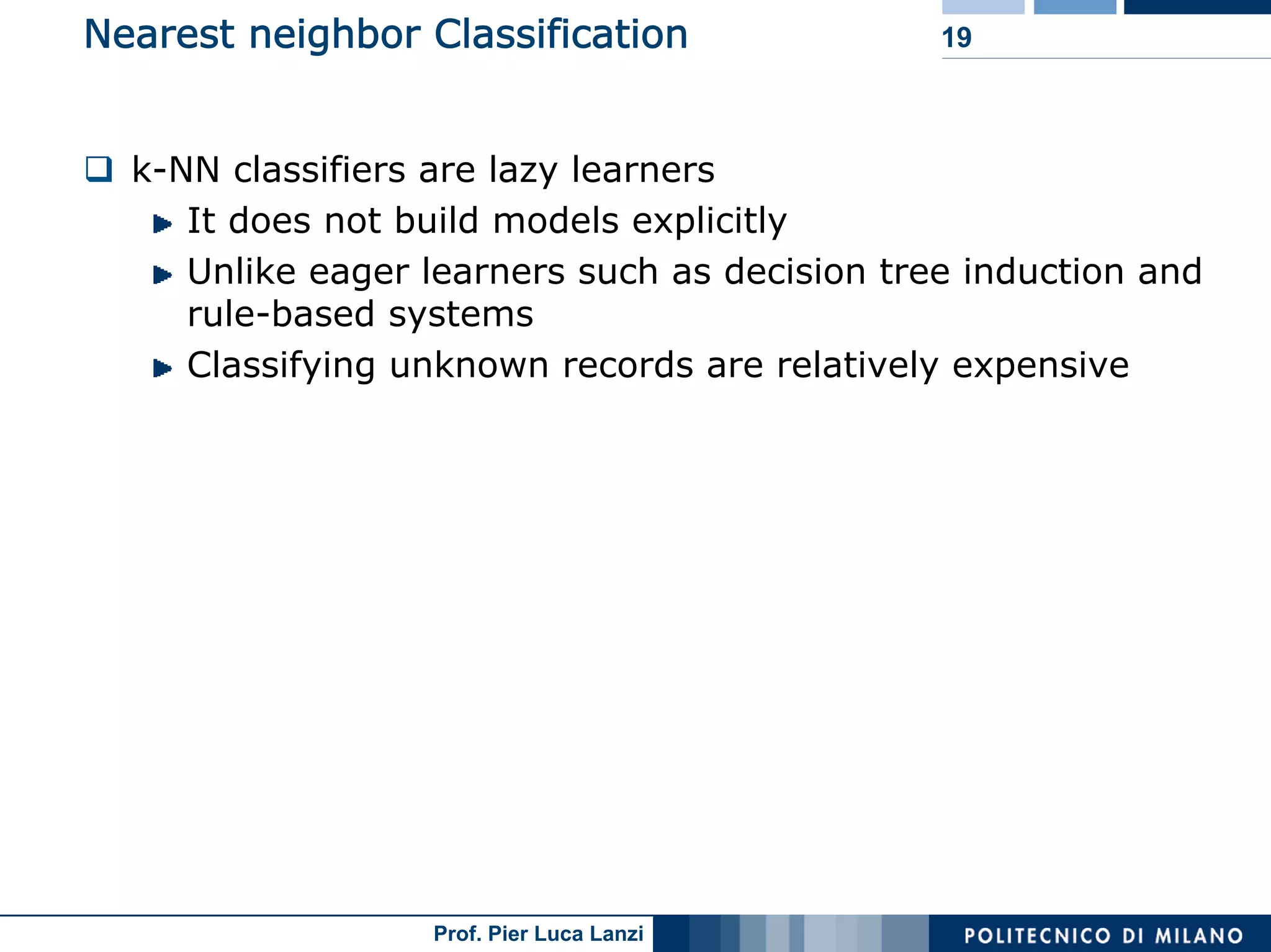 Nearest neighbor Classification

19

k-NN classifiers are lazy learners

It does not build models explicitly

Unlike eager learners such as decision tree induction and rule-based systems

Classifying unknown records are relatively expensive

Prof. Pier Luca Lanzi

POLITECNICO DI MILANO